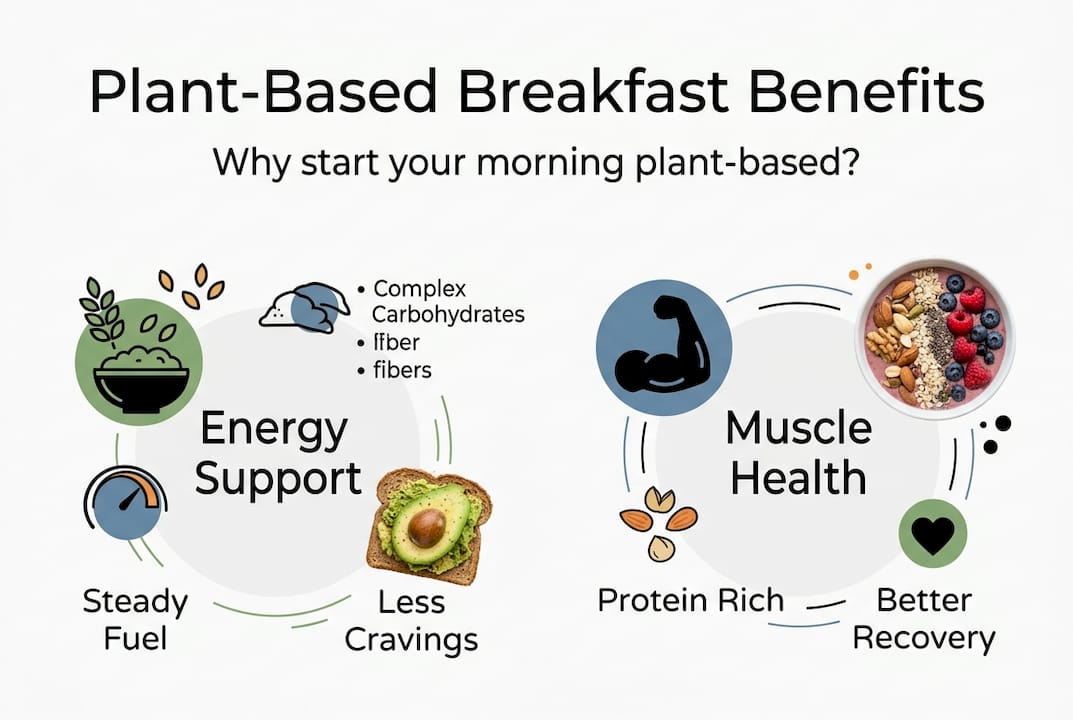 Plant-Based Breakfast Benefits

Why start your morning plant-based?

• Complex Carbohydrates
• fiber
• fibers

Energy Support

Steady Fuel

Less Cravings

Muscle Health

Protein Rich

Better Recovery